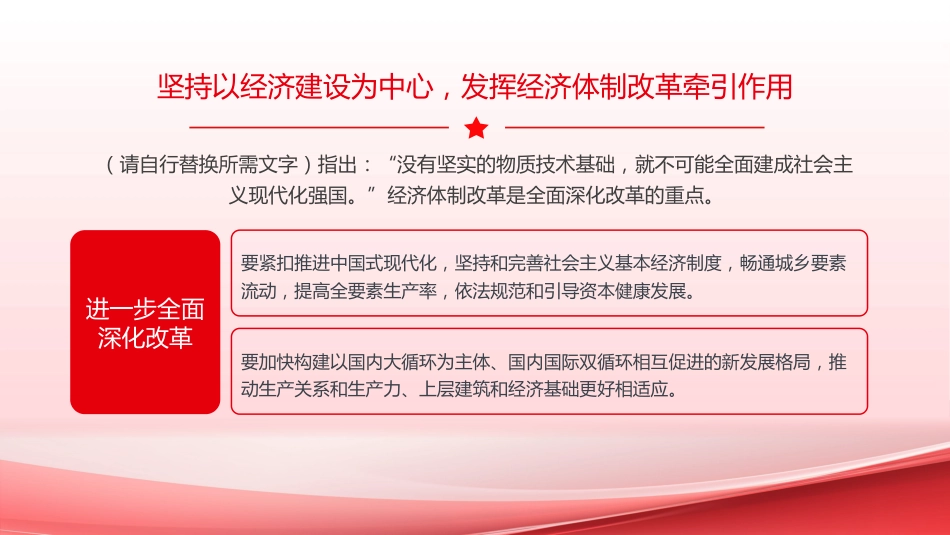 坚持以经济建设为中心，发挥经济体制改革牵引作用

（请自行替换所需文字）指出：“没有坚实的物质技术基础，就不可能全面建成社会主义现代化强国。”经济体制改革是全面深化改革的重点。

进一步全面深化改革

要紧扣推进中国式现代化，坚持和完善社会主义基本经济制度，畅通城乡要素流动，提高全要素生产率，依法规范和引导资本健康发展。

要加快构建以国内大循环为主体、国内国际双循环相互促进的新发展格局，推动生产关系和生产力、上层建筑和经济基础更好相适应。